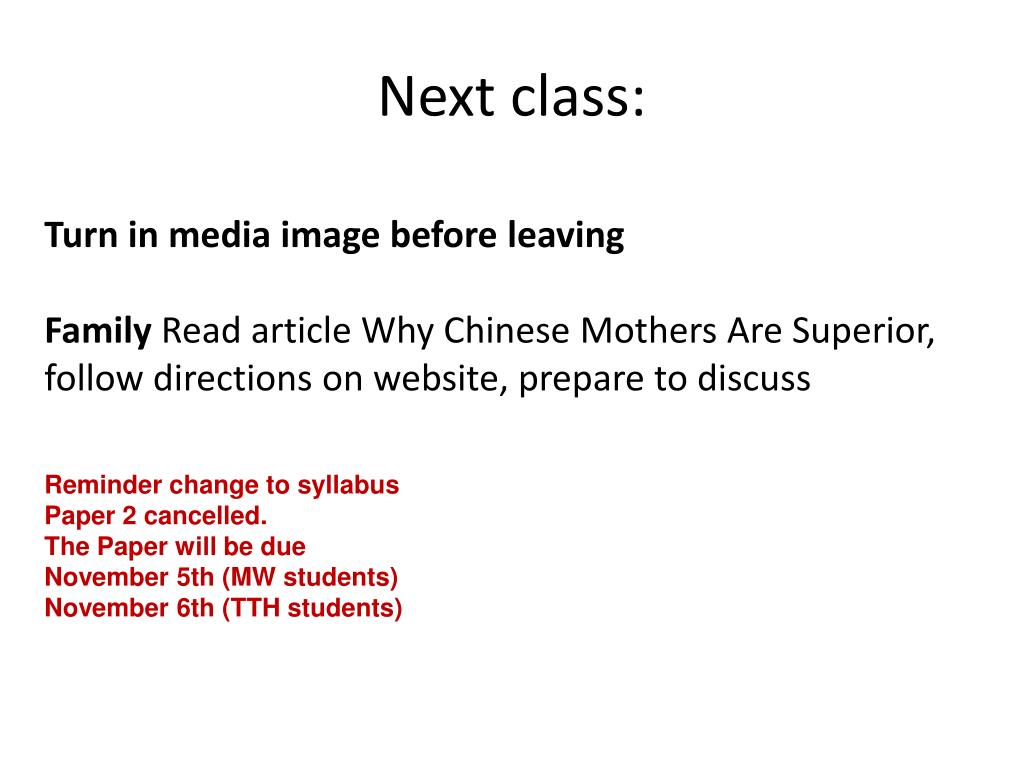 Next class:

Turn in media image before leaving

Family Read article Why Chinese Mothers Are Superior, follow directions on website, prepare to discuss

Reminder change to syllabus
Paper 2 cancelled.
The Paper will be due
November 5th (MW students)
November 6th (TTH students)